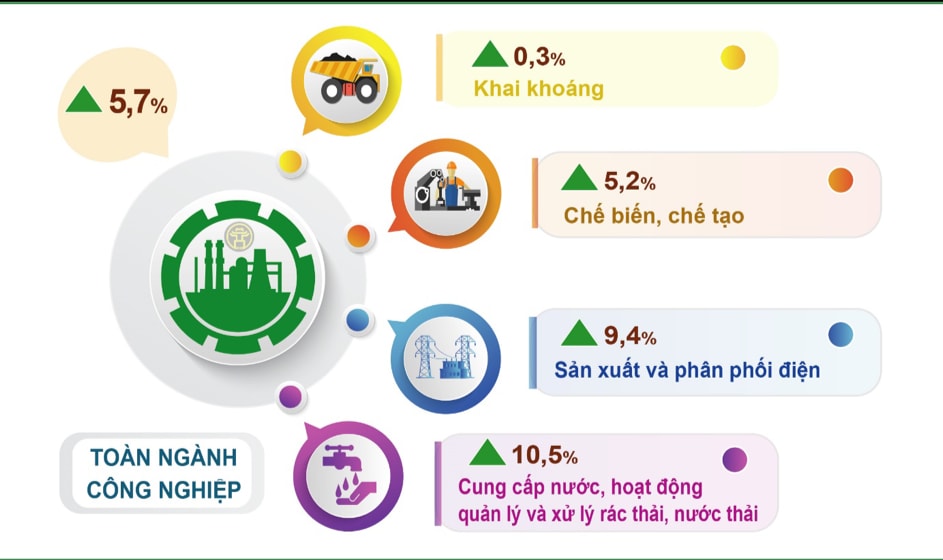 5,7%

TOÀN NGÀNH CÔNG NGHIỆP

0,3%
Khai khoáng

5,2%
Chế biến, chế tạo

9,4%
Sản xuất và phân phối điện

10,5%
Cung cấp nước, hoạt động quản lý và xử lý rác thải, nước thải